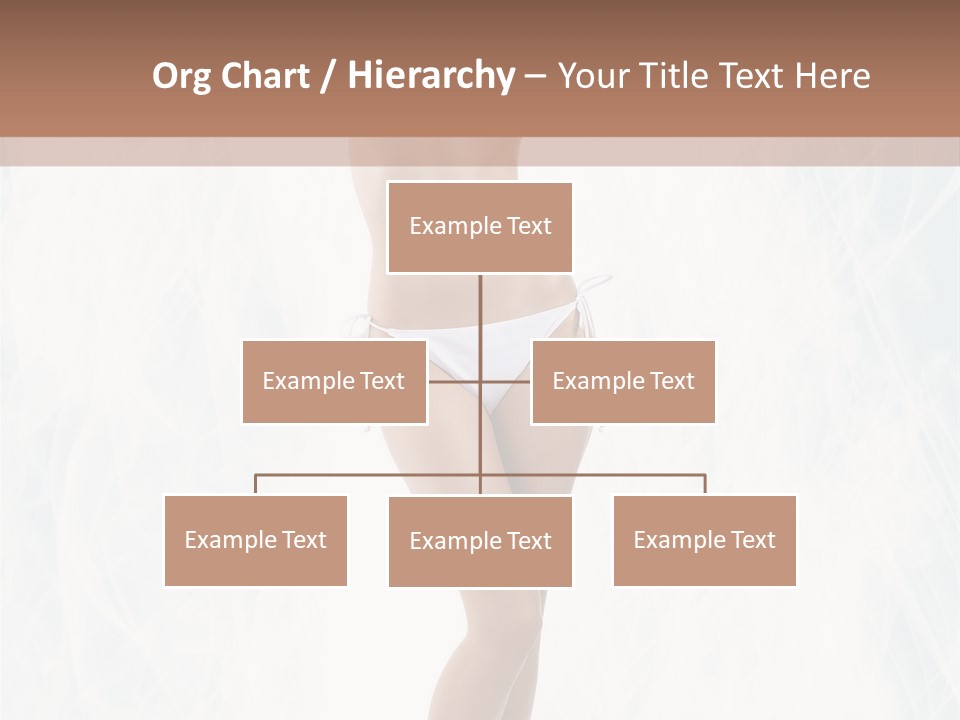 Org Chart / Hierarchy – Your Title Text Here

Example Text

Example Text

Example Text

Example Text

Example Text

Example Text